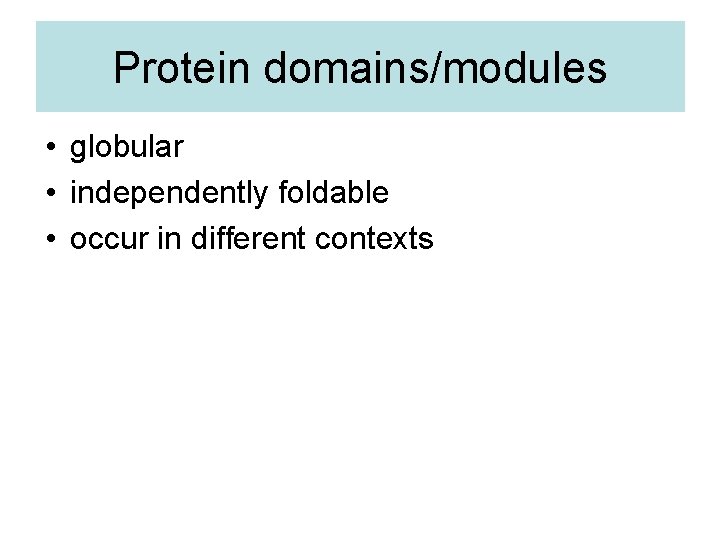 Protein domains/modules

• globular
• independently foldable
• occur in different contexts